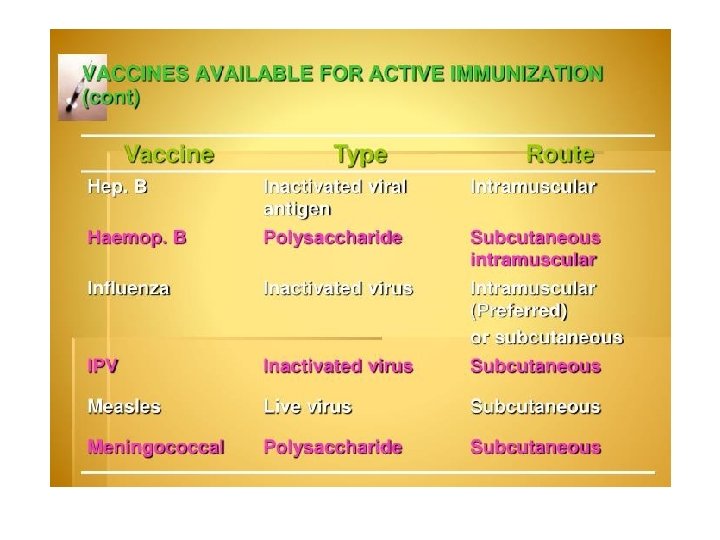 VACCINES AVAILABLE FOR ACTIVE IMMUNIZATION (cont)

| Vaccine | Type | Route |
|---|---|---|
| Hep. B | Inactivated viral antigen | Intramuscular |
| Haemop. B | Polysaccharide | Subcutaneous intramuscular |
| Influenza | Inactivated virus | Intramuscular (Preferred) or subcutaneous |
| IPV | Inactivated virus | Subcutaneous |
| Measles | Live virus | Subcutaneous |
| Meningococcal | Polysaccharide | Subcutaneous |